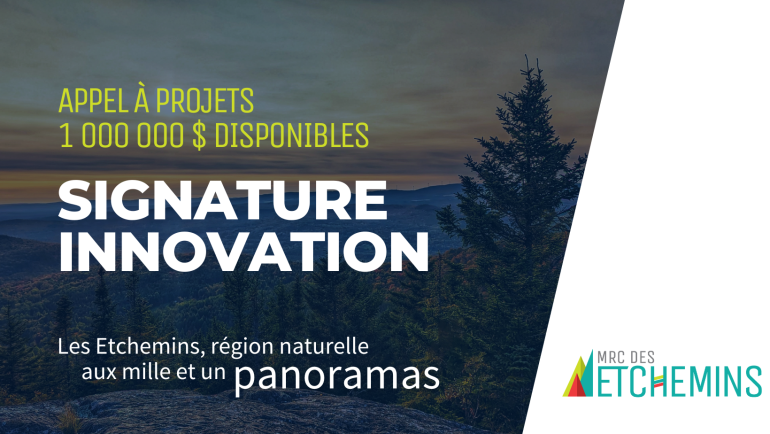 APPEL À PROJETS
1 000 000 $ DISPONIBLES

SIGNATURE INNOVATION

Les Etchemins, région naturelle aux mille et un panoramas

MRC DES ETCHEMINS